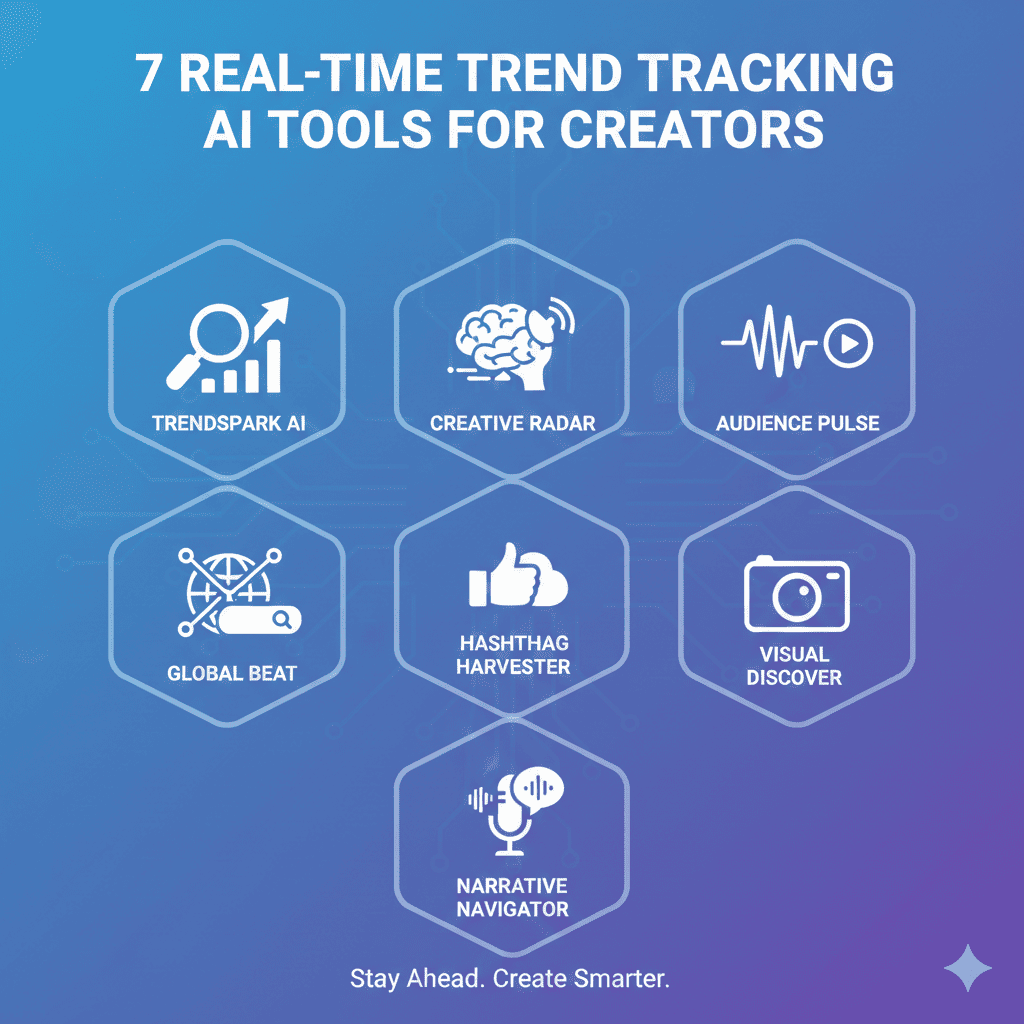 7 REAL-TIME TREND TRACKING AI TOOLS FOR CREATORS

TRENDSPARK AI

CREATIVE RADAR

AUDIENCE PULSE

GLOBAL BEAT

HASHTHAG HARVESTER

VISUAL DISCOVER

NARRATIVE NAVIGATOR

Stay Ahead. Create Smarter.